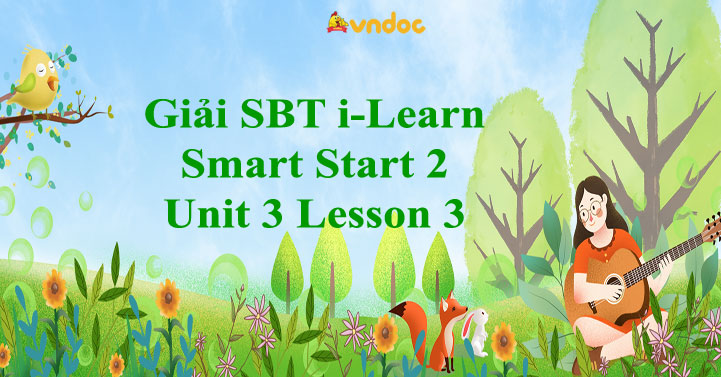 vndoc

Giải SBT i-Learn Smart Start 2 Unit 3 Lesson 3